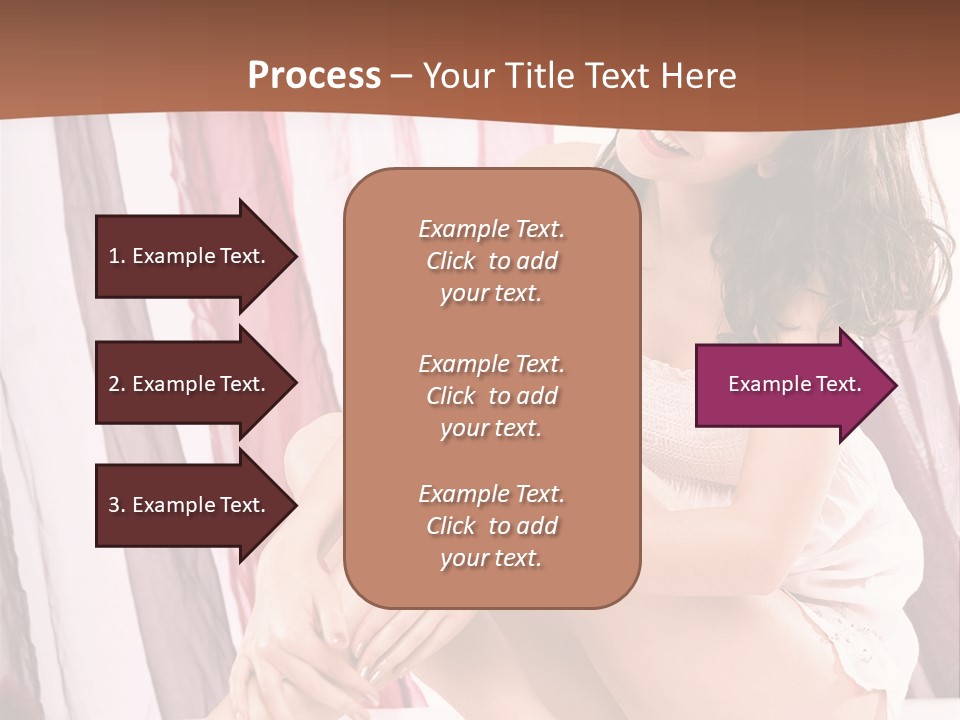 Process – Your Title Text Here

1. Example Text.

2. Example Text.

3. Example Text.

Example Text. Click to add your text.

Example Text. Click to add your text.

Example Text. Click to add your text.

Example Text.